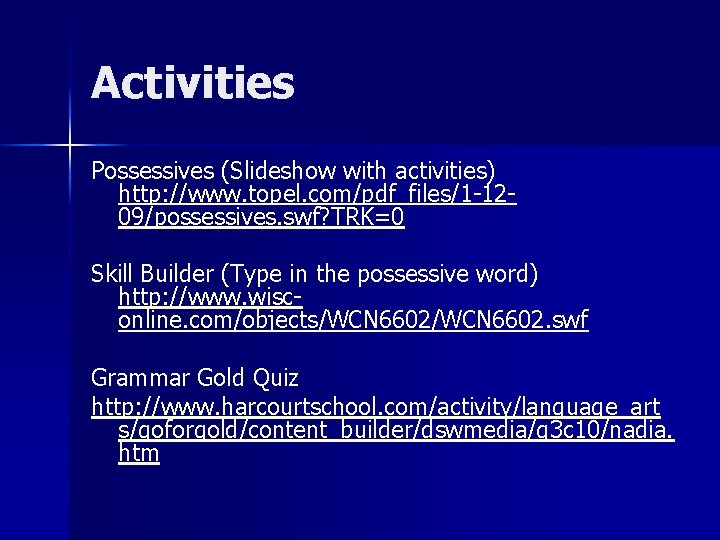 Activities

Possessives (Slideshow with activities) http://www.topel.com/pdf_files/1-12-09/possessives.swf?TRK=0

Skill Builder (Type in the possessive word) http://www.wisc-online.com/objects/WCN6602/WCN6602.swf

Grammar Gold Quiz
http://www.harcourtschool.com/activity/language_arts/goforgold/content_builder/dswmedia/g3c10/nadia.htm